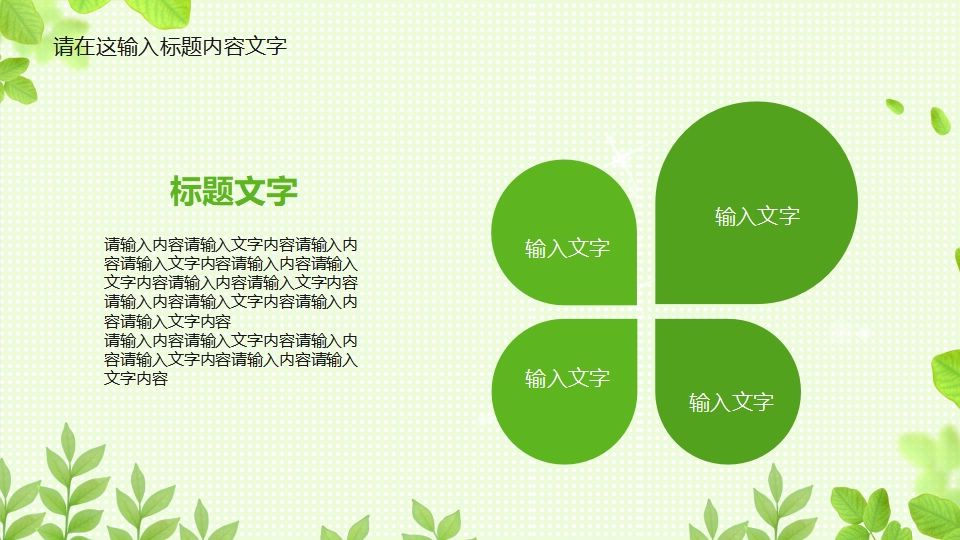 请在这输入标题内容文字

标题文字

请输入内容请输入文字内容请输入内容请输入文字内容请输入内容请输入文字内容请输入内容请输入文字内容请输入内容请输入文字内容请输入内容请输入文字内容

请输入内容请输入文字内容请输入内容请输入文字内容请输入内容请输入文字内容

输入文字

输入文字

输入文字

输入文字